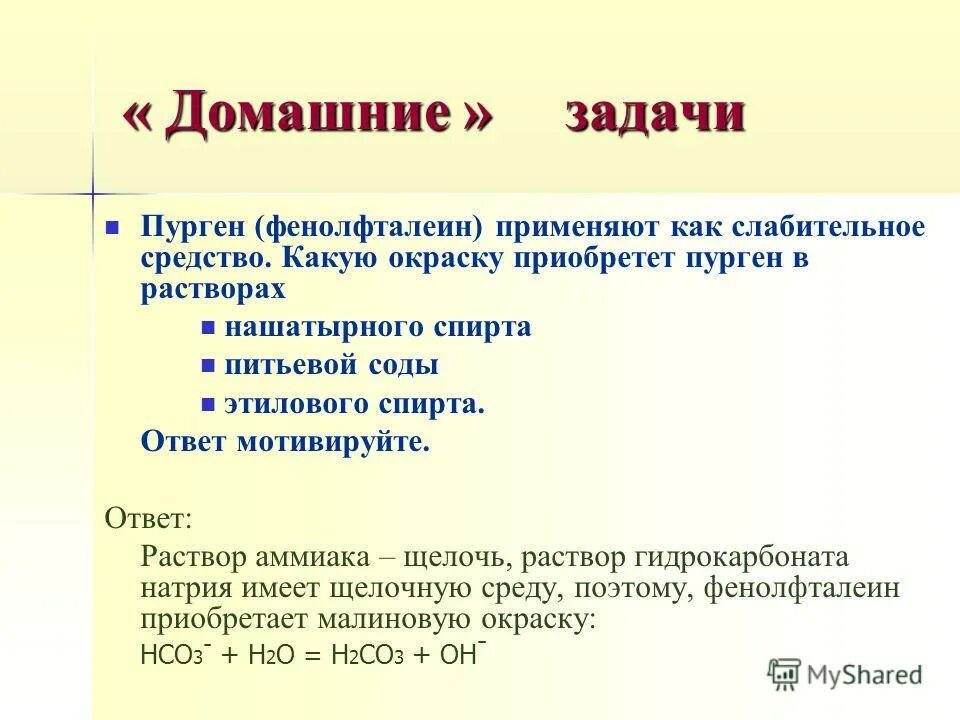 « Домашние » задачи

Пурген (фенолфталеин) применяют как слабительное средство. Какую окраску приобретет пурген в растворах

нашатырного спирта

питьевой соды

этилового спирта.

Ответ мотивируйте.

Ответ:

Раствор аммиака – щелочь, раствор гидрокарбоната натрия имеет щелочную среду, поэтому, фенолфталеин приобретает малиновую окраску:

$HCO_3^- + H_2O = H_2CO_3 + OH^-$

MyShared